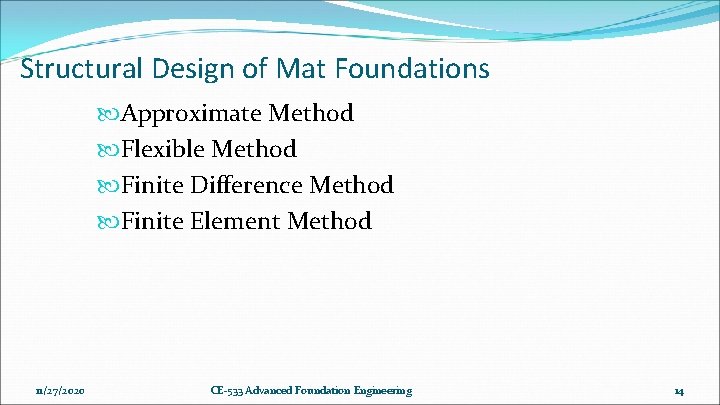 Structural Design of Mat Foundations

Approximate Method
Flexible Method
Finite Difference Method
Finite Element Method

11/27/2020

CE-533 Advanced Foundation Engineering

14